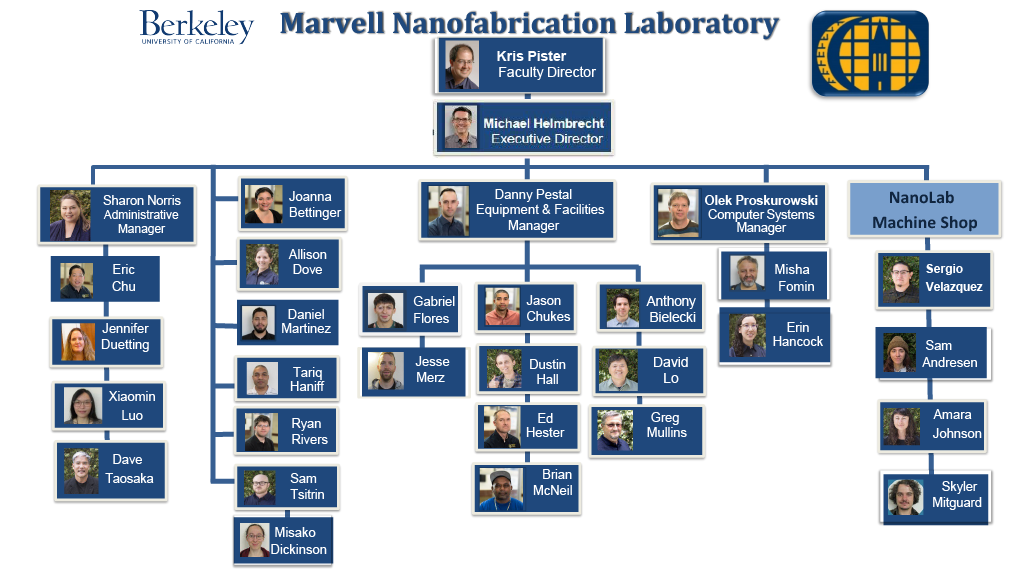 Berkeley
UNIVERSITY OF CALIFORNIA

Marvell Nanofabrication Laboratory

Kris Pister
Faculty Director

Michael Helmbrecht
Executive Director

Sharon Norris
Administrative Manager

Eric Chu

Jennifer Duetting

Xiaomin Luo

Dave Taosaka

Joanna Bettinger

Allison Dove

Daniel Martinez

Tariq Haniff

Ryan Rivers

Sam Tsitrin

Misako Dickinson

Danny Pestal
Equipment & Facilities Manager

Gabriel Flores

Jesse Merz

Jason Chukes

Dustin Hall

Ed Hester

Brian McNeil

Anthony Bielecki

David Lo

Greg Mullins

Olek Proskurowski
Computer Systems Manager

Misha Fomin

Erin Hancock

NanoLab Machine Shop

Sergio Velazquez

Sam Andresen

Amara Johnson

Skyler Mitguard